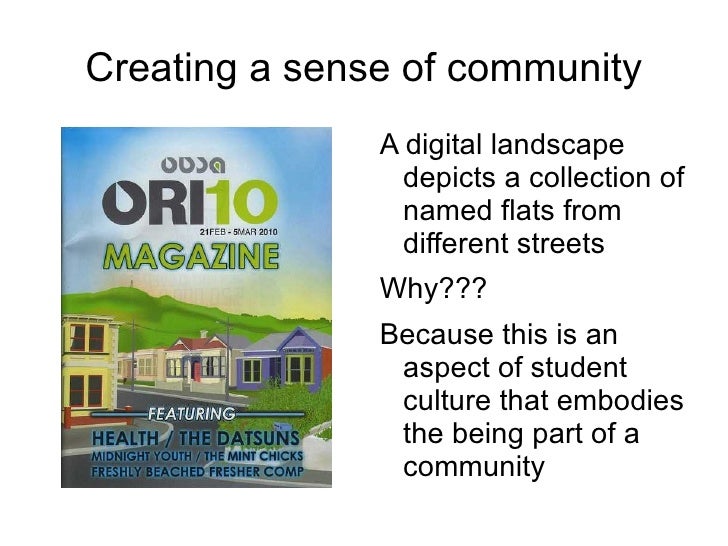 Creating a sense of community

OUSA
ORI10
21FEB - 5MAR 2010
MAGAZINE

FEATURING
HEALTH / THE DATSUNS
MIDNIGHT YOUTH / THE MINT CHICKS
FRESHLY BEACHED FRESHER COMP

A digital landscape depicts a collection of named flats from different streets

Why???

Because this is an aspect of student culture that embodies the being part of a community